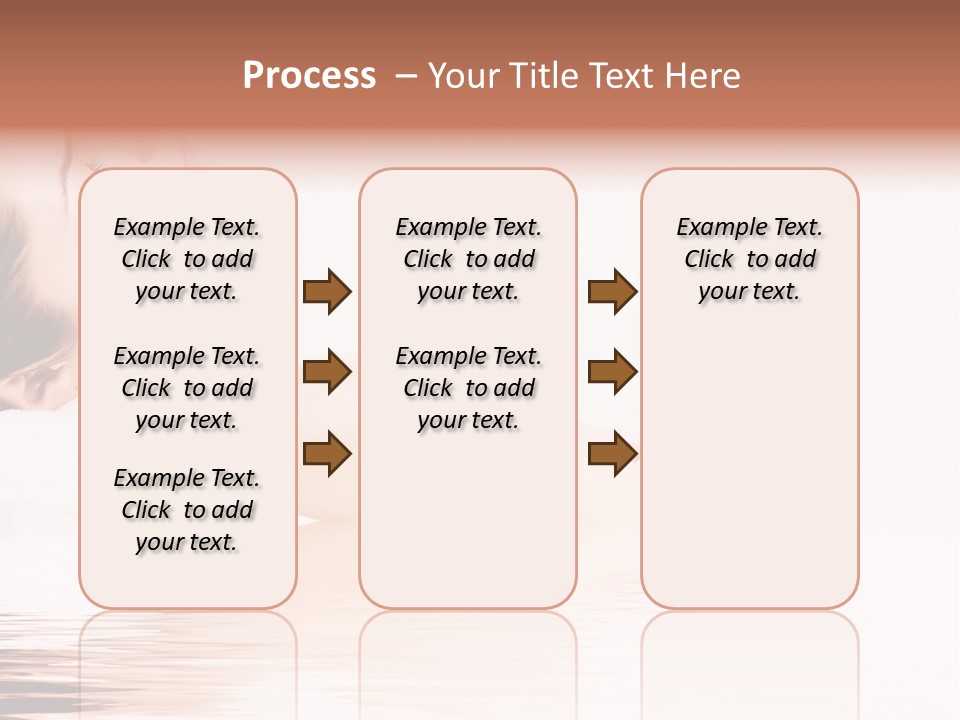 Process – Your Title Text Here

Example Text. Click to add your text.

Example Text. Click to add your text.

Example Text. Click to add your text.

Example Text. Click to add your text.

Example Text. Click to add your text.

Example Text. Click to add your text.